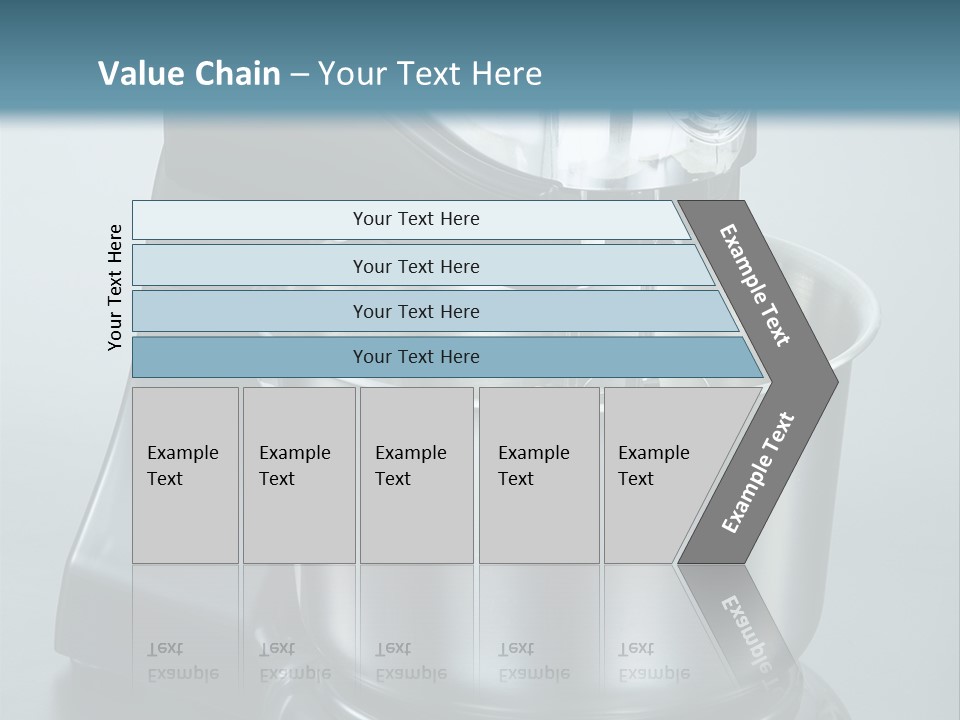 Value Chain – Your Text Here

Your Text Here

Your Text Here

Your Text Here

Your Text Here

Your Text Here

Example Text

Example Text

Example Text

Example Text

Example Text

Example Text

Example Text